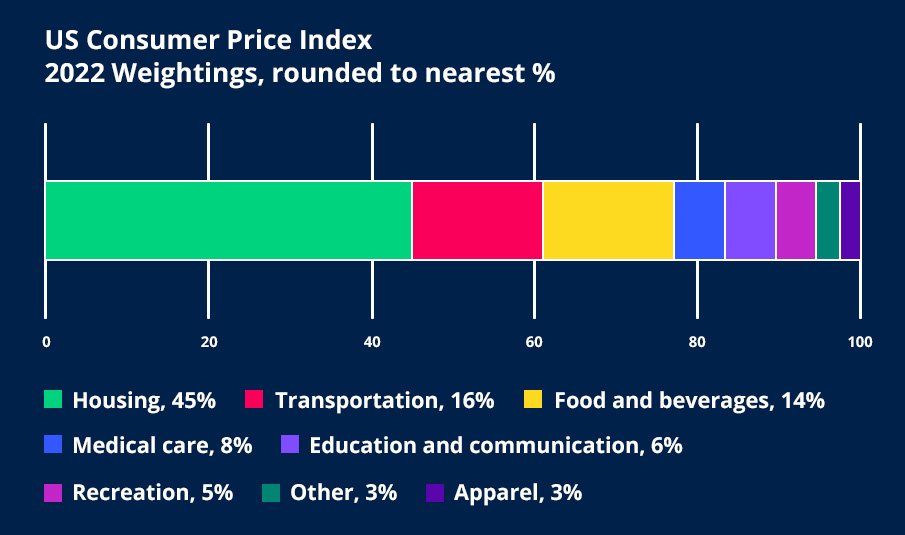 US Consumer Price Index
2022 Weightings, rounded to nearest %

0
20
40
60
80
100

Housing, 45%
Transportation, 16%
Food and beverages, 14%
Medical care, 8%
Education and communication, 6%
Recreation, 5%
Other, 3%
Apparel, 3%